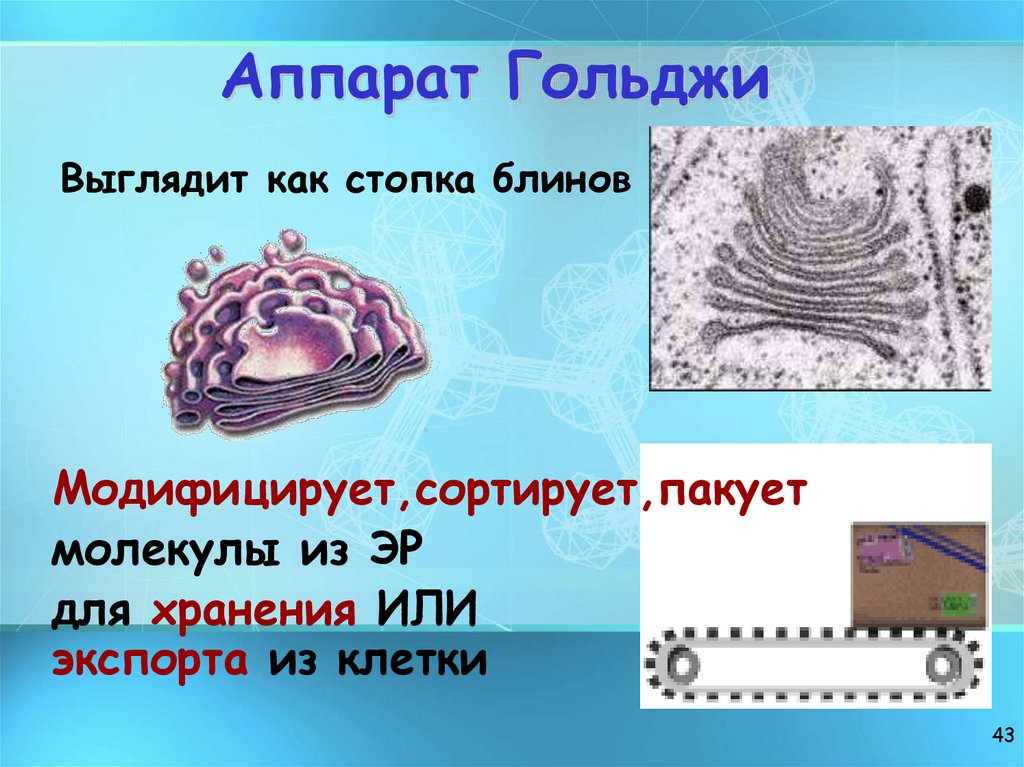 Аппарат Гольджи

Выглядит как стопка блинов

Модифицирует,сортирует,пакует молекулы из ЭР для хранения ИЛИ экспорта из клетки

43